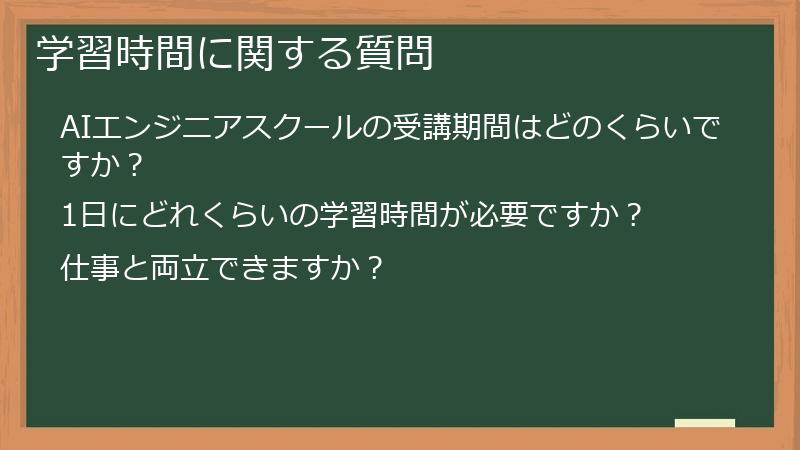 学習時間に関する質問

AIエンジニアスクールの受講期間はどのくらいですか？

1日にどれくらいの学習時間が必要ですか？

仕事と両立できますか？